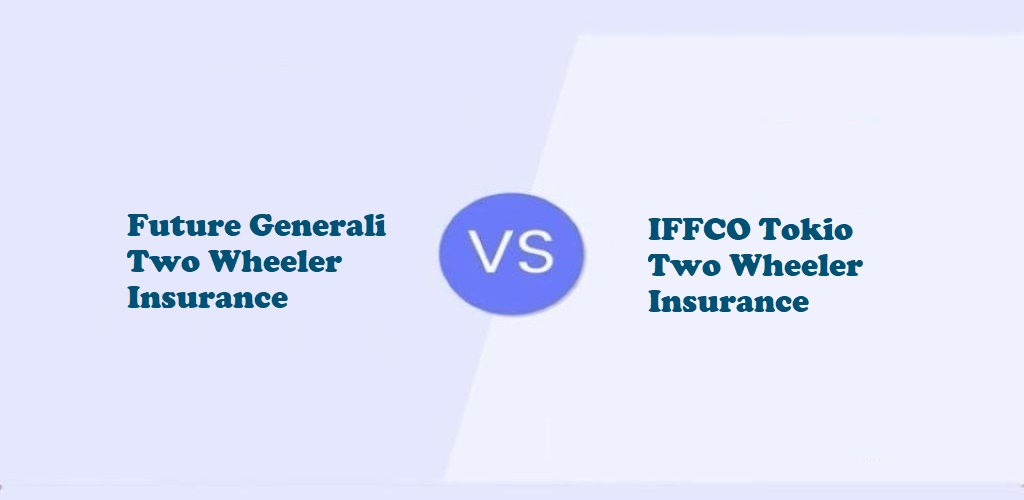 Future Generali Two Wheeler Insurance

VS

IFFCO Tokio Two Wheeler Insurance